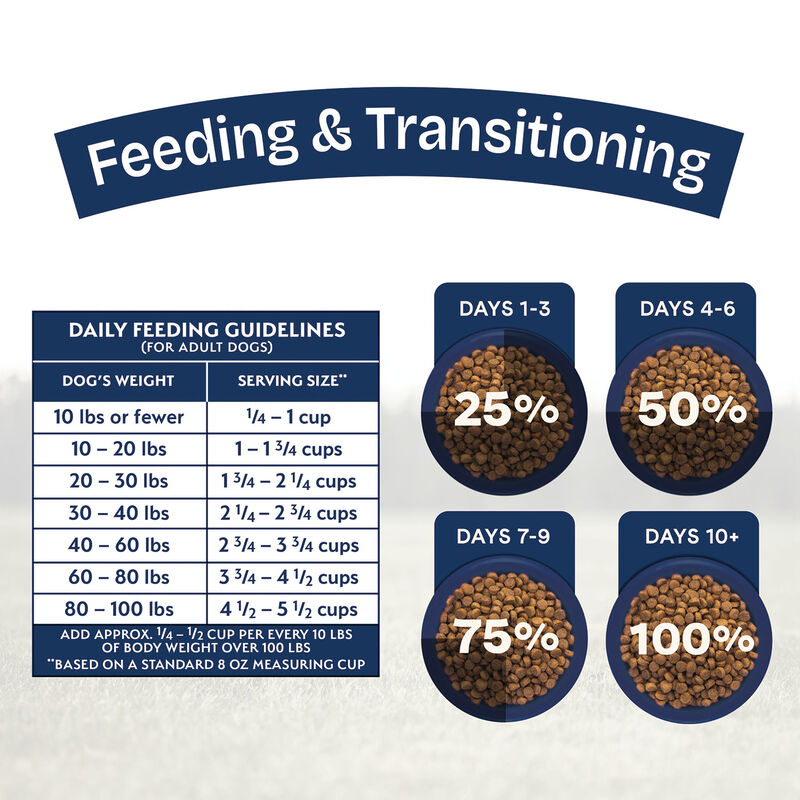 Feeding & Transitioning

DAILY FEEDING GUIDELINES
(FOR ADULT DOGS)

| DOG'S WEIGHT | SERVING SIZE** |
|---|---|
| 10 lbs or fewer | $\frac{1}{4}$ – 1 cup |
| 10 – 20 lbs | 1 – 1 $\frac{3}{4}$ cups |
| 20 – 30 lbs | 1 $\frac{3}{4}$ – 2 $\frac{1}{4}$ cups |
| 30 – 40 lbs | 2 $\frac{1}{4}$ – 2 $\frac{3}{4}$ cups |
| 40 – 60 lbs | 2 $\frac{3}{4}$ – 3 $\frac{3}{4}$ cups |
| 60 – 80 lbs | 3 $\frac{3}{4}$ – 4 $\frac{1}{2}$ cups |
| 80 – 100 lbs | 4 $\frac{1}{2}$ – 5 $\frac{1}{2}$ cups |

ADD APPROX. $\frac{1}{4}$ – $\frac{1}{2}$ CUP PER EVERY 10 LBS OF BODY WEIGHT OVER 100 LBS
**BASED ON A STANDARD 8 OZ MEASURING CUP

DAYS 1-3
25%

DAYS 4-6
50%

DAYS 7-9
75%

DAYS 10+
100%